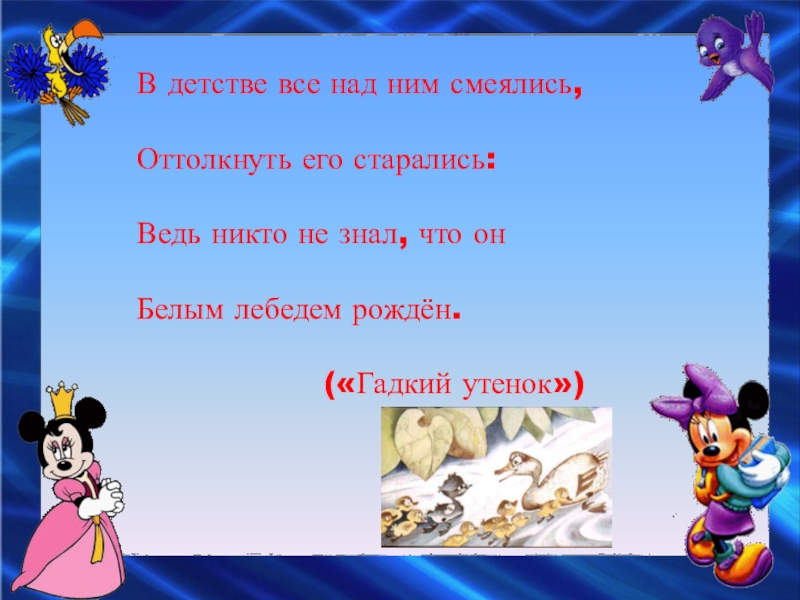 В детстве все над ним смеялись,

Оттолкнуть его старались:

Ведь никто не знал, что он

Белым лебедем рождён.

(«Гадкий утенок»)